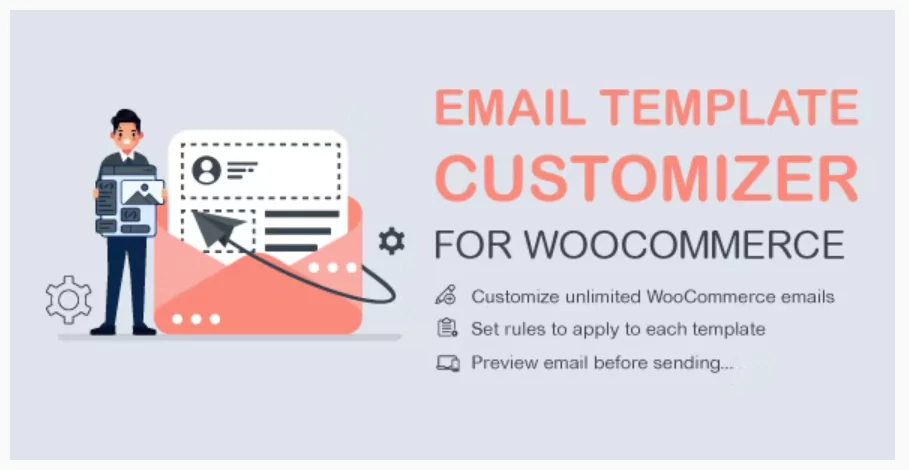 EMAIL TEMPLATE CUSTOMIZER

FOR WOOCOMMERCE

Customize unlimited WooCommerce emails

Set rules to apply to each template

Preview email before sending...